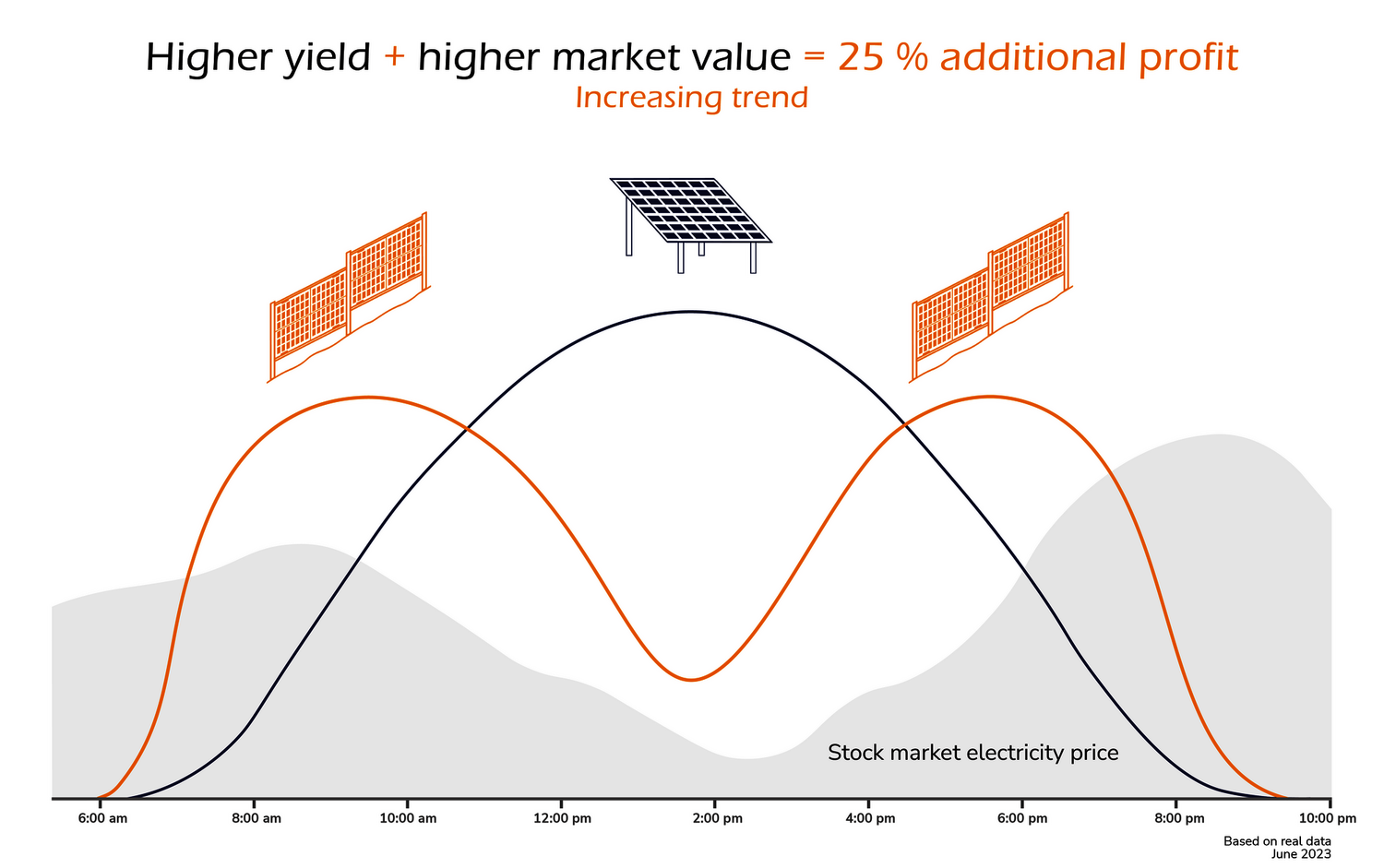 Higher yield + higher market value = 25 % additional profit
Increasing trend

Stock market electricity price

6:00 am
8:00 am
10:00 am
12:00 pm
2:00 pm
4:00 pm
6:00 pm
8:00 pm
10:00 pm

Based on real data
June 2023